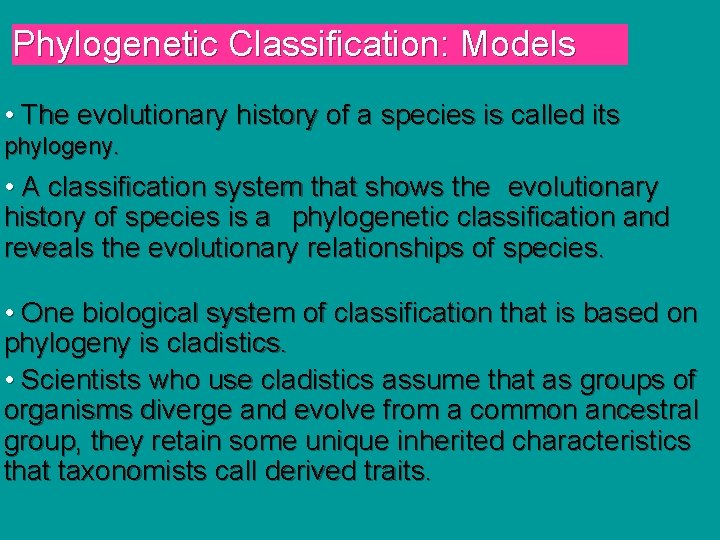 Phylogenetic Classification: Models

• The evolutionary history of a species is called its phylogeny.

• A classification system that shows the evolutionary history of species is a phylogenetic classification and reveals the evolutionary relationships of species.

• One biological system of classification that is based on phylogeny is cladistics.

• Scientists who use cladistics assume that as groups of organisms diverge and evolve from a common ancestral group, they retain some unique inherited characteristics that taxonomists call derived traits.